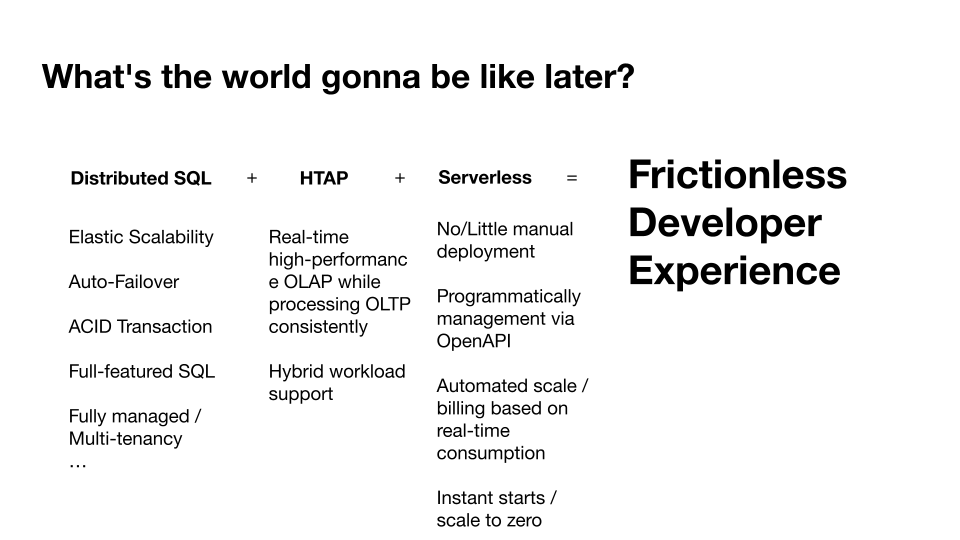 What's the world gonna be like later?

Distributed SQL + HTAP + Serverless = Frictionless Developer Experience

Elastic Scalability

Auto-Failover

ACID Transaction

Full-featured SQL

Fully managed / Multi-tenancy
…

Real-time high-performance OLAP while processing OLTP consistently

Hybrid workload support

No/Little manual deployment

Programmatically management via OpenAPI

Automated scale / billing based on real-time consumption

Instant starts / scale to zero